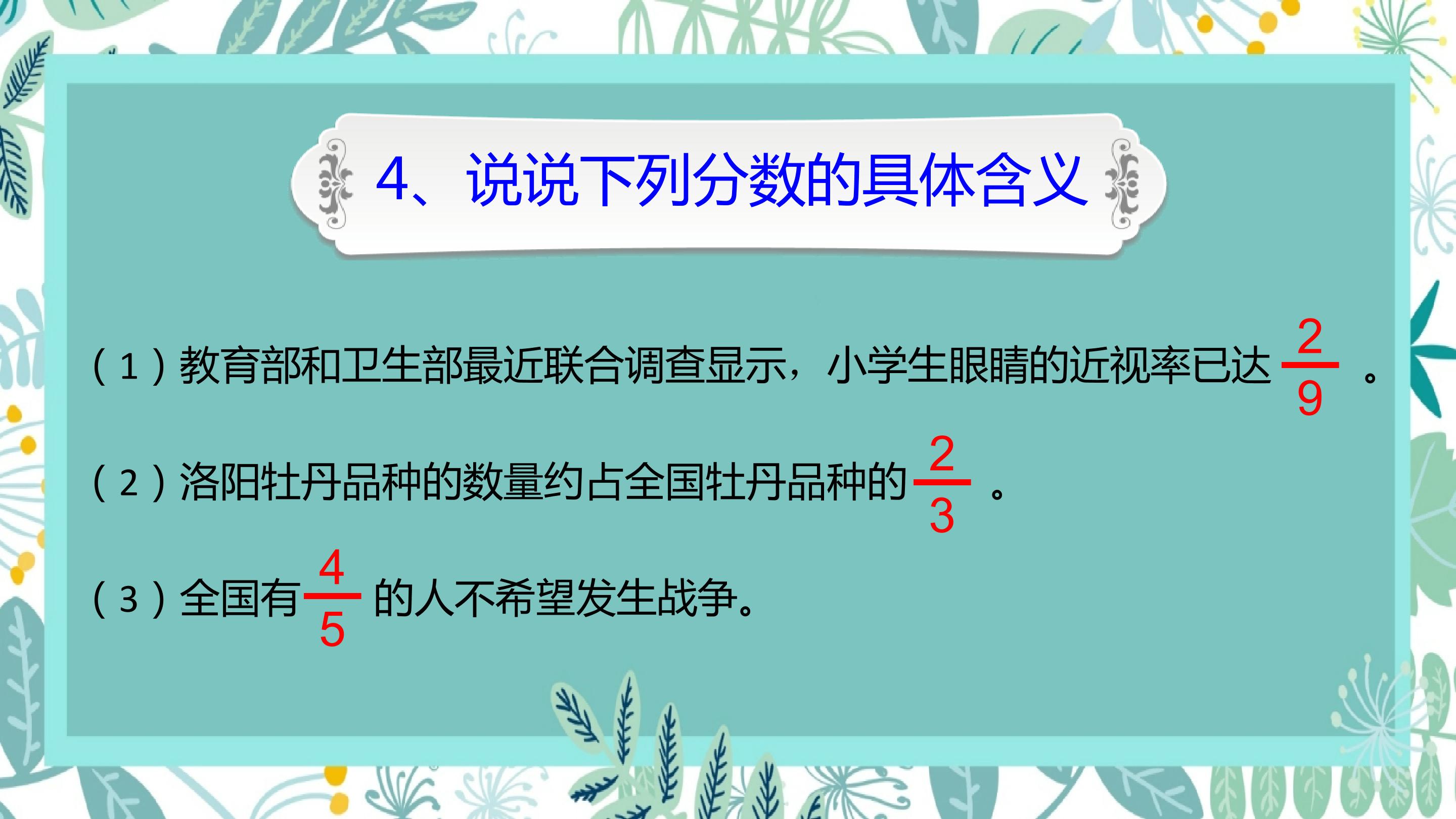 4、说说下列分数的具体含义

（1）教育部和卫生部最近联合调查显示，小学生眼睛的近视率已达 $\frac{2}{9}$ 。

（2）洛阳牡丹品种的数量约占全国牡丹品种的 $\frac{2}{3}$ 。

（3）全国有 $\frac{4}{5}$ 的人不希望发生战争。